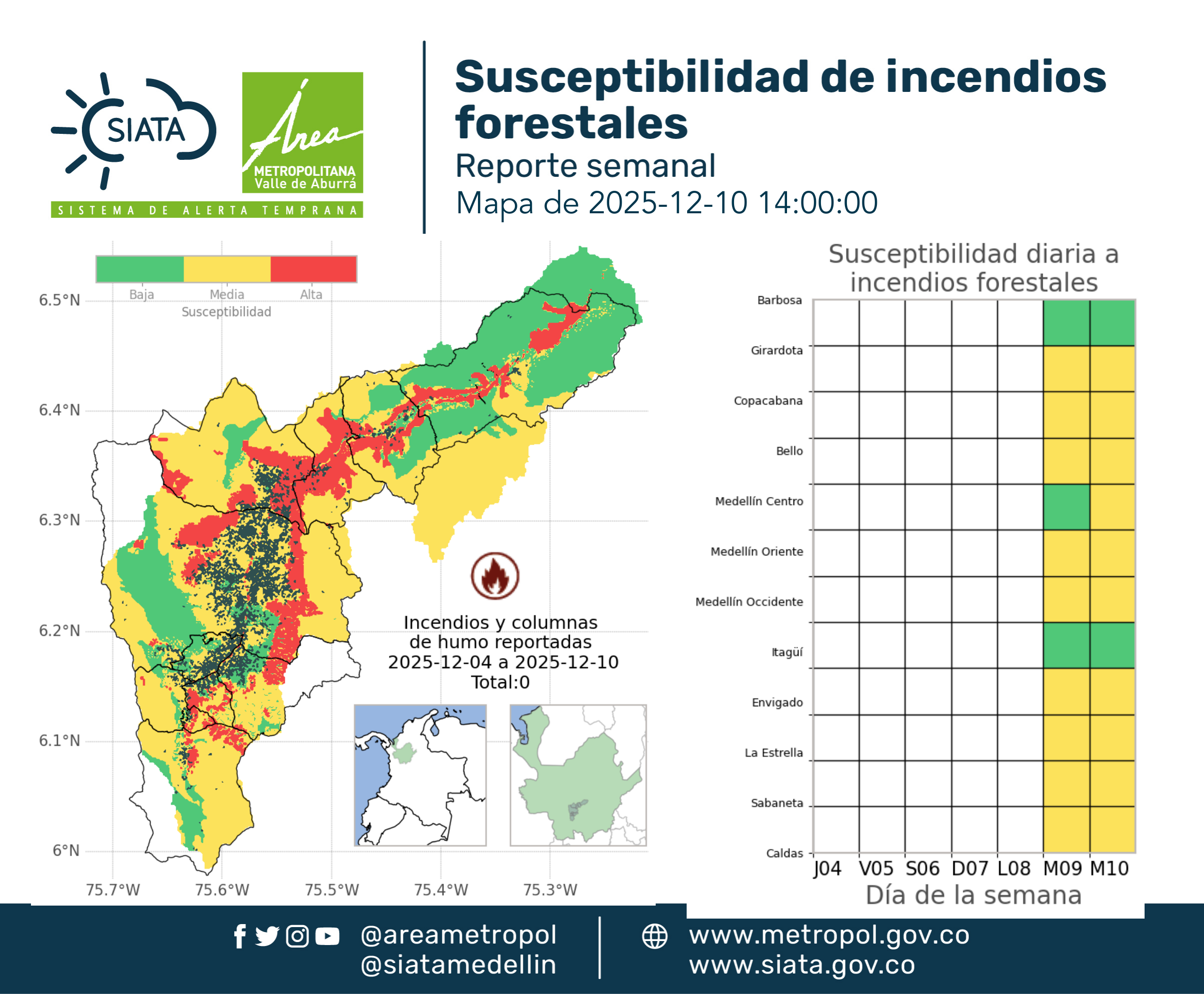 SIATA

Área METROPOLITANA Valle de Aburrá

SISTEMA DE ALERTA TEMPRANA

Susceptibilidad de incendios forestales

Reporte semanal

Mapa de 2025-12-10 14:00:00

Baja Media Alta
Susceptibilidad

6.5°N
6.4°N
6.3°N
6.2°N
6.1°N
6°N

75.7°W 75.6°W 75.5°W 75.4°W 75.3°W

Incendios y columnas de humo reportadas 2025-12-04 a 2025-12-10 Total:0

Susceptibilidad diaria a incendios forestales

Barbosa
Girardota
Copacabana
Bello
Medellín Centro
Medellín Oriente
Medellín Occidente
Itagüí
Envigado
La Estrella
Sabaneta
Caldas

J04 V05 S06 D07 L08 M09 M10

Día de la semana

@areametropol
@siatamedellin

www.metropol.gov.co
www.siata.gov.co